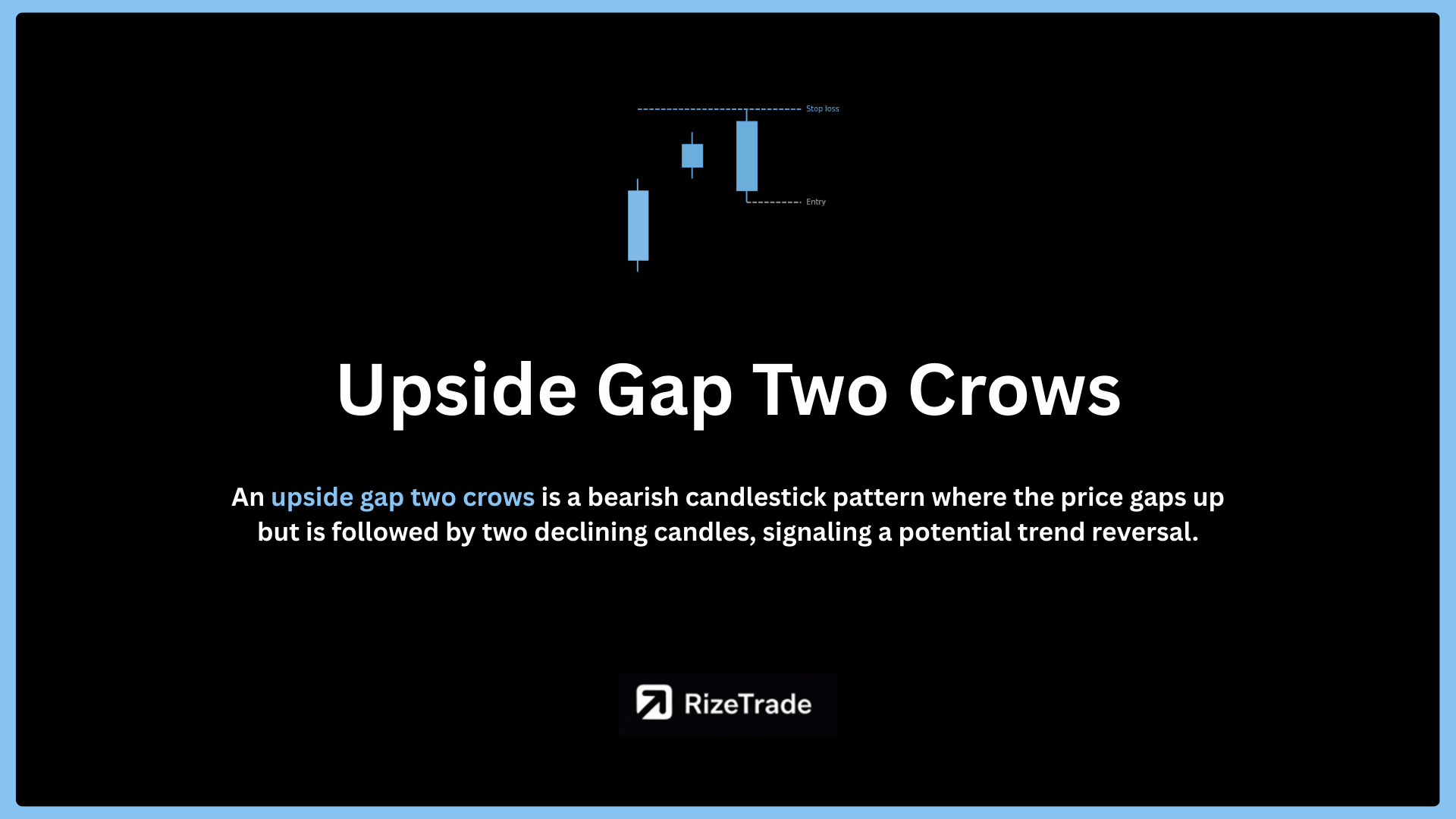 Stop loss

Entry

Upside Gap Two Crows

An upside gap two crows is a bearish candlestick pattern where the price gaps up but is followed by two declining candles, signaling a potential trend reversal.

RizeTrade